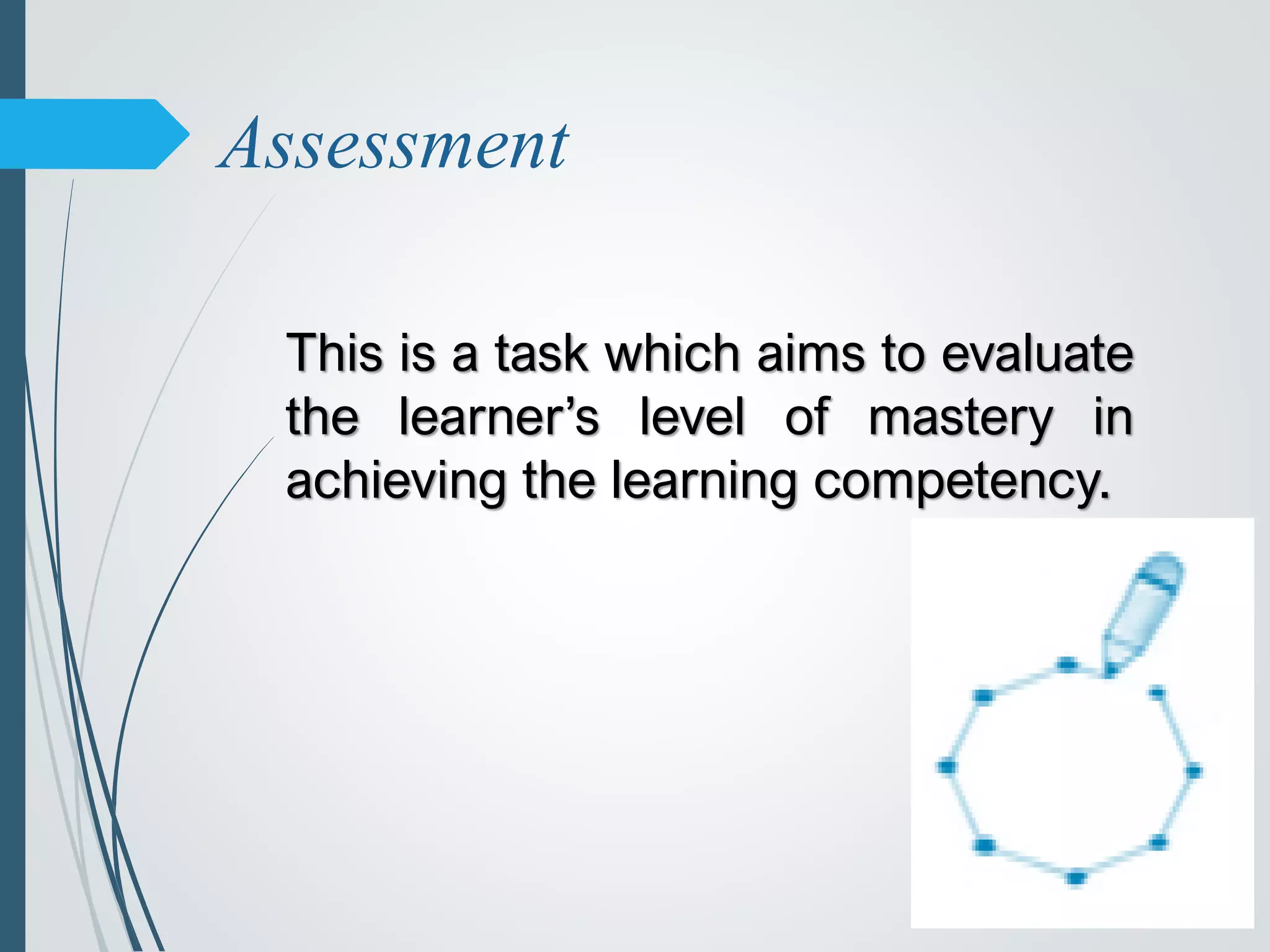 Assessment

This is a task which aims to evaluate the learner’s level of mastery in achieving the learning competency.